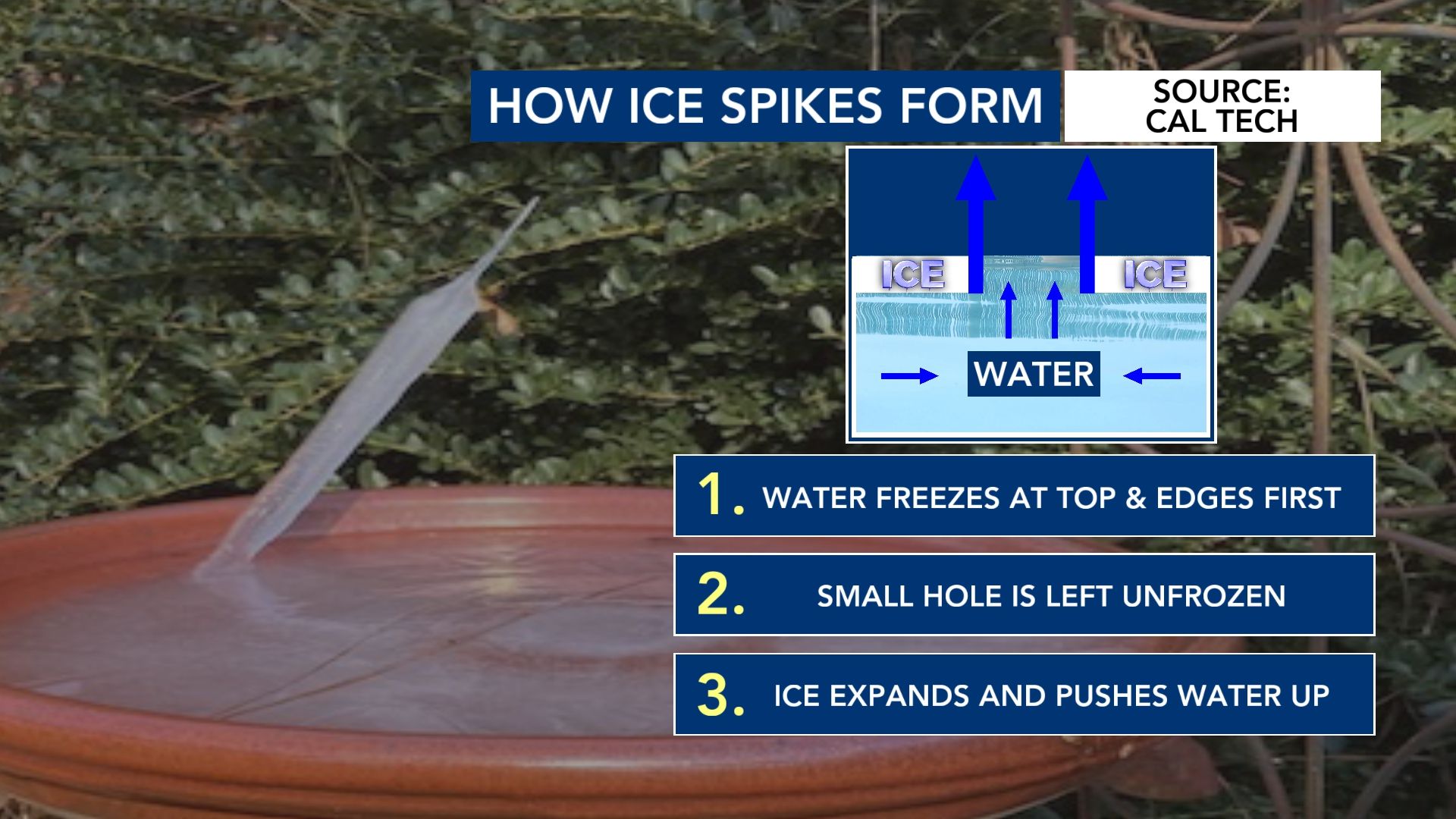 HOW ICE SPIKES FORM

SOURCE: CAL TECH

ICE ICE

WATER

1. WATER FREEZES AT TOP & EDGES FIRST

2. SMALL HOLE IS LEFT UNFROZEN

3. ICE EXPANDS AND PUSHES WATER UP